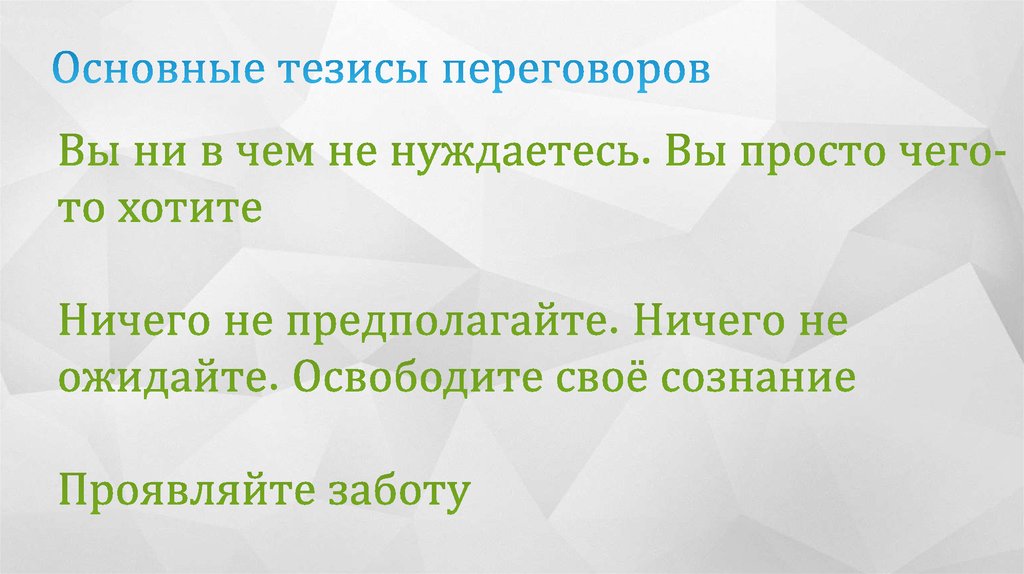 Основные тезисы переговоров

Вы ни в чем не нуждаетесь. Вы просто чего-то хотите

Ничего не предполагайте. Ничего не ожидайте. Освободите своё сознание

Проявляйте заботу